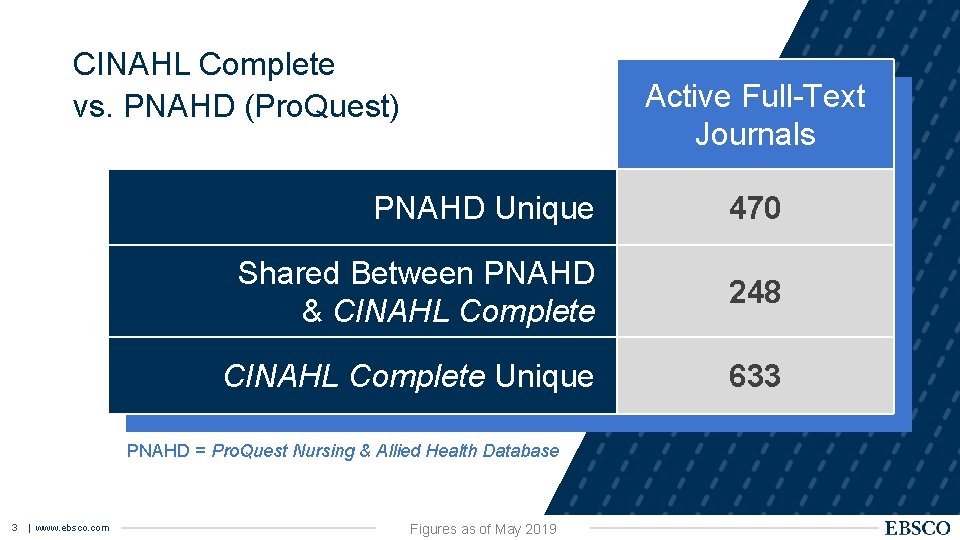 CINAHL Complete vs. PNAHD (ProQuest)

| | Active Full-Text Journals |
|---|---|
| PNAHD Unique | 470 |
| Shared Between PNAHD & CINAHL Complete | 248 |
| CINAHL Complete Unique | 633 |

PNAHD = ProQuest Nursing & Allied Health Database

3 | www.ebsco.com

Figures as of May 2019

EBSCO